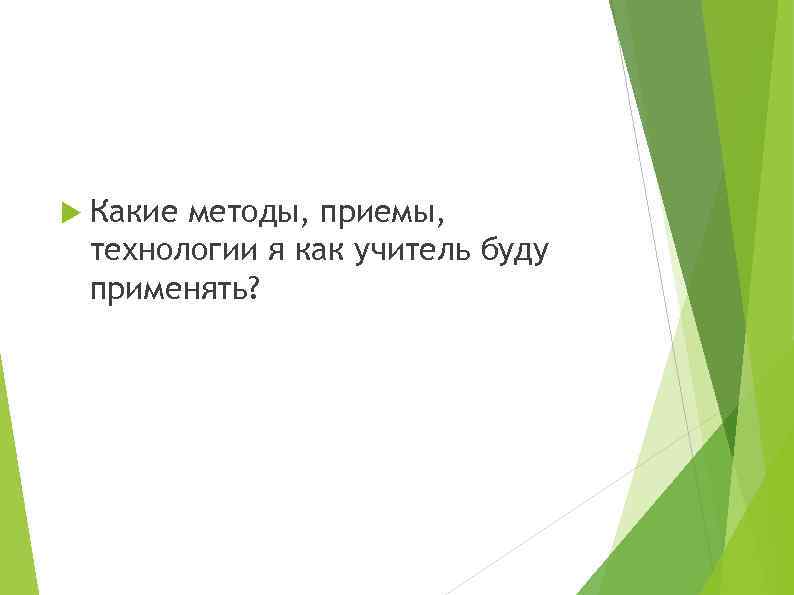 Какие методы, приемы, технологии я как учитель буду применять?